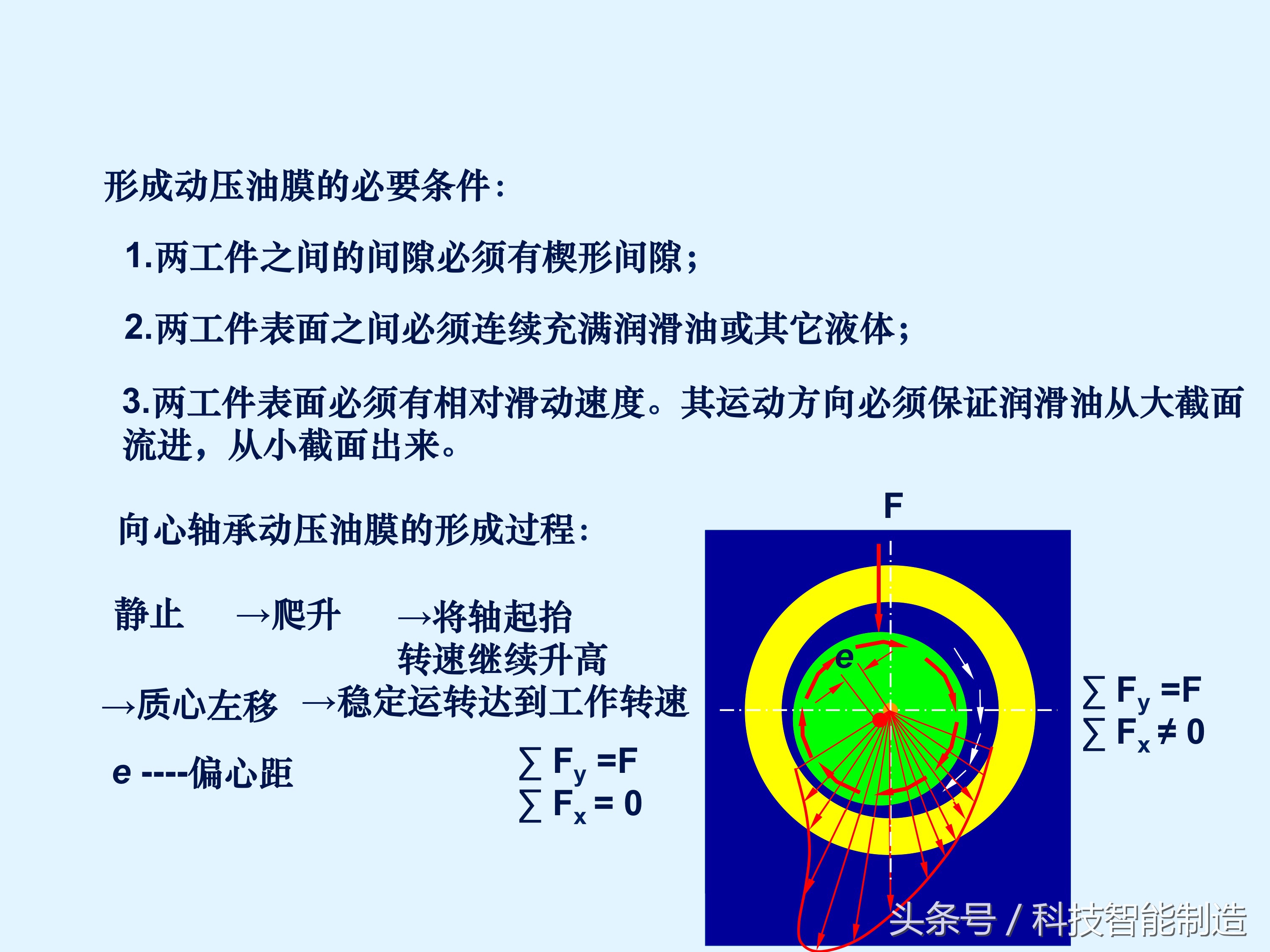 形成动压油膜的必要条件：

1.两工件之间的间隙必须有楔形间隙；

2.两工件表面之间必须连续充满润滑油或其它液体；

3.两工件表面必须有相对滑动速度。其运动方向必须保证润滑油从大截面流进，从小截面出来。

向心轴承动压油膜的形成过程：

静止 →爬升 →将轴起抬 转速继续升高

→质心左移 →稳定运转达到工作转速

e ----偏心距

$\sum F_y = F$
$\sum F_x = 0$

F

e

$\sum F_y = F$
$\sum F_x \neq 0$

头条号 / 科技智能制造